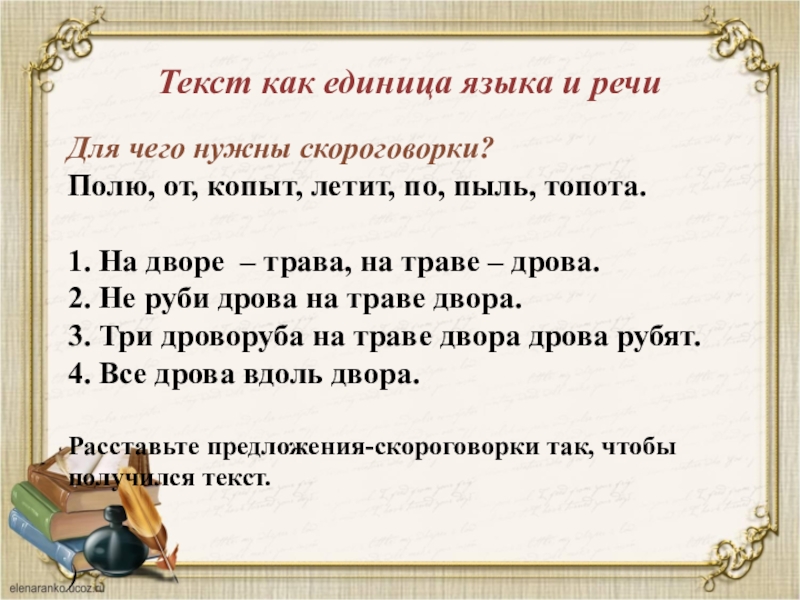 Текст как единица языка и речи

Для чего нужны скороговорки?
Полю, от, копыт, летит, по, пыль, топота.

1. На дворе – трава, на траве – дрова.
2. Не руби дрова на траве двора.
3. Три дроворуба на траве двора дрова рубят.
4. Все дрова вдоль двора.

Расставьте предложения-скороговорки так, чтобы получился текст.

elenaranko.ucoz.ru